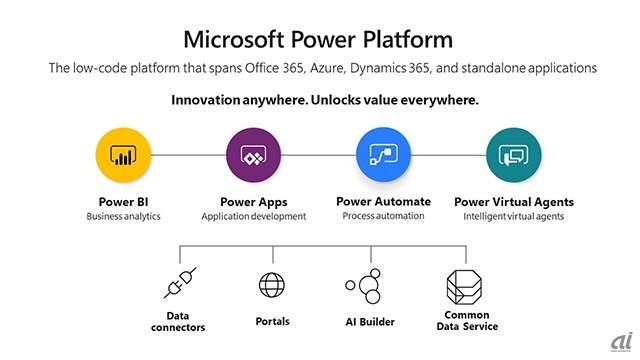 Microsoft Power Platform

The low-code platform that spans Office 365, Azure, Dynamics 365, and standalone applications

Innovation anywhere. Unlocks value everywhere.

Power BI
Business analytics

Power Apps
Application development

Power Automate
Process automation

Power Virtual Agents
Intelligent virtual agents

Data connectors

Portals

AI Builder

Common Data Service

ai